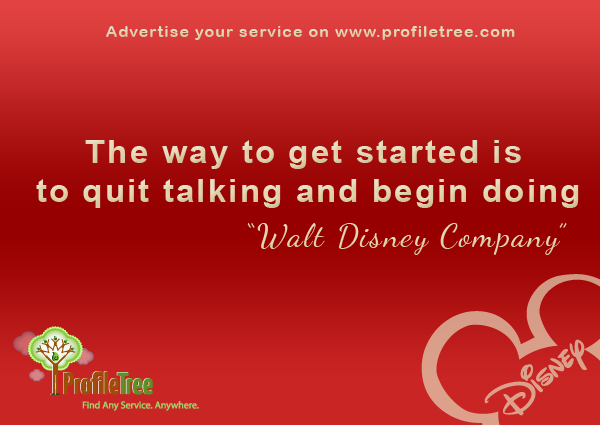 Advertise your service on www.profiletree.com

The way to get started is to quit talking and begin doing

"Walt Disney Company"

ProfileTree
Find Any Service. Anywhere.

Disney